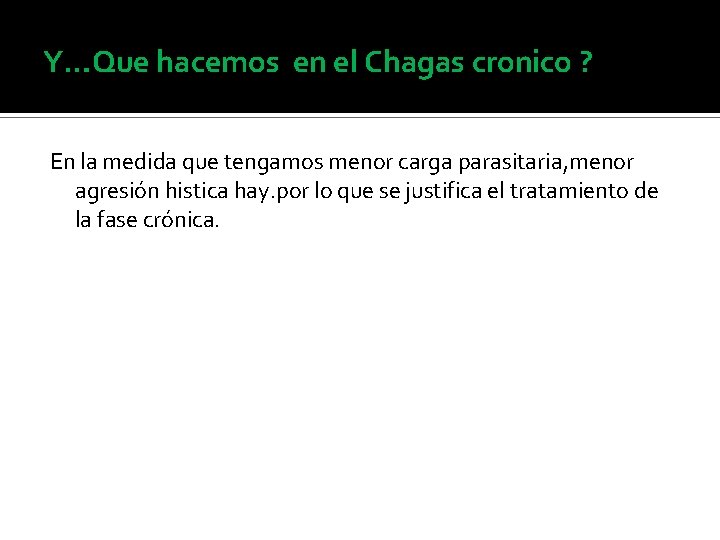 Y…Que hacemos  en el Chagas cronico ?

En la medida que tengamos menor carga parasitaria,menor agresión histica hay.por lo que se justifica el tratamiento de la fase crónica.